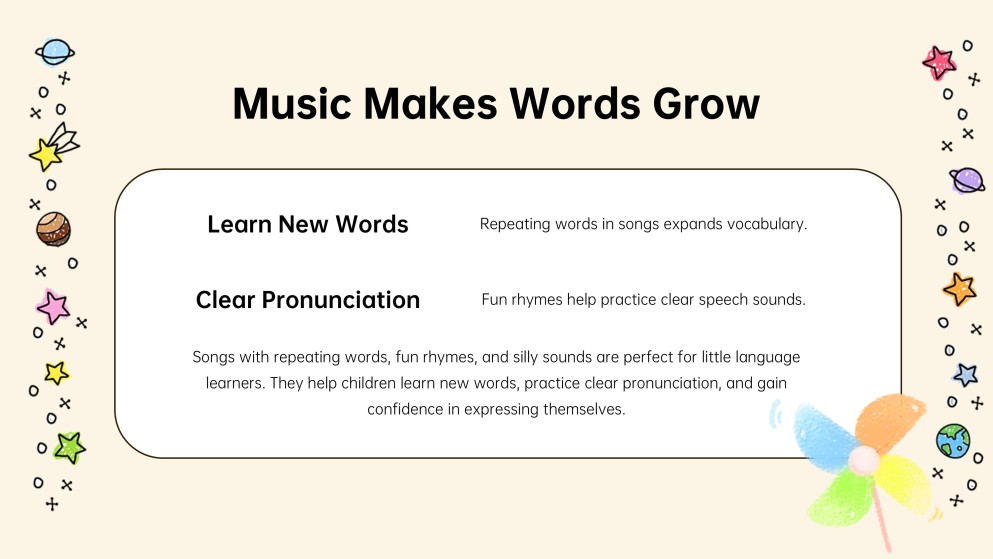 Music Makes Words Grow

Learn New Words

Repeating words in songs expands vocabulary.

Clear Pronunciation

Fun rhymes help practice clear speech sounds.

Songs with repeating words, fun rhymes, and silly sounds are perfect for little language learners. They help children learn new words, practice clear pronunciation, and gain confidence in expressing themselves.